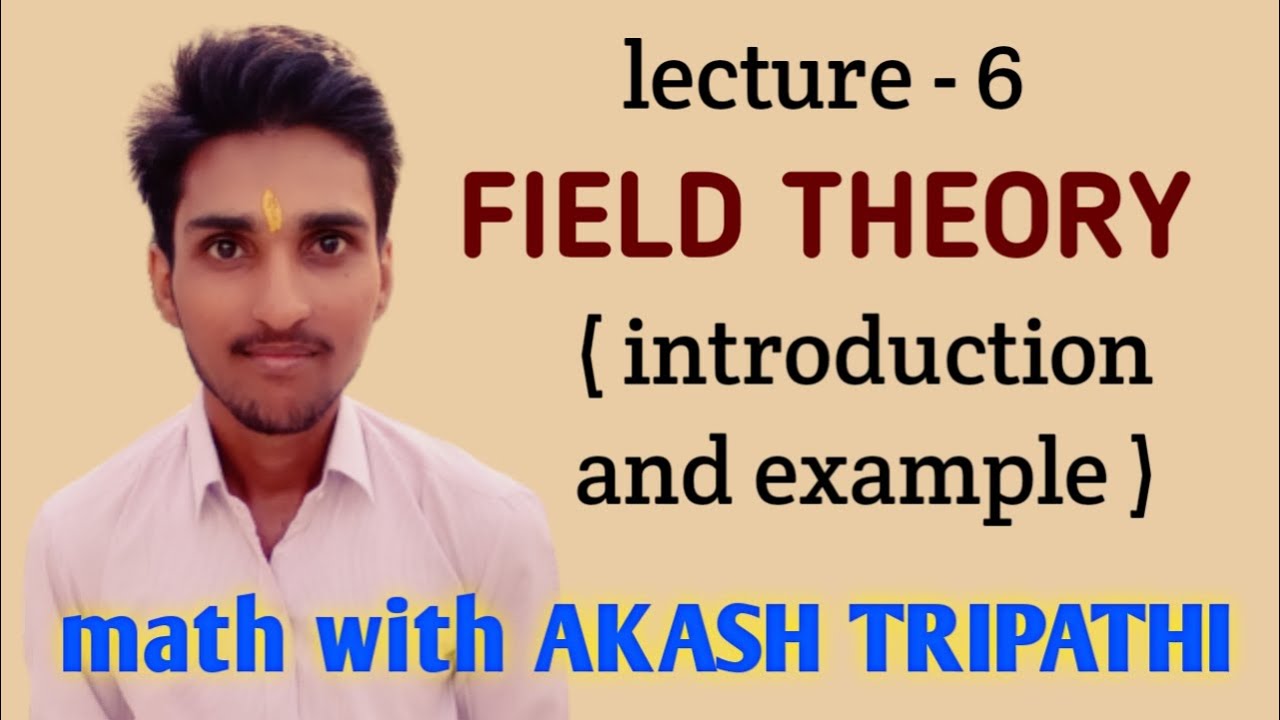 lecture - 6

FIELD THEORY

⟨ introduction and example ⟩

math with AKASH TRIPATHI